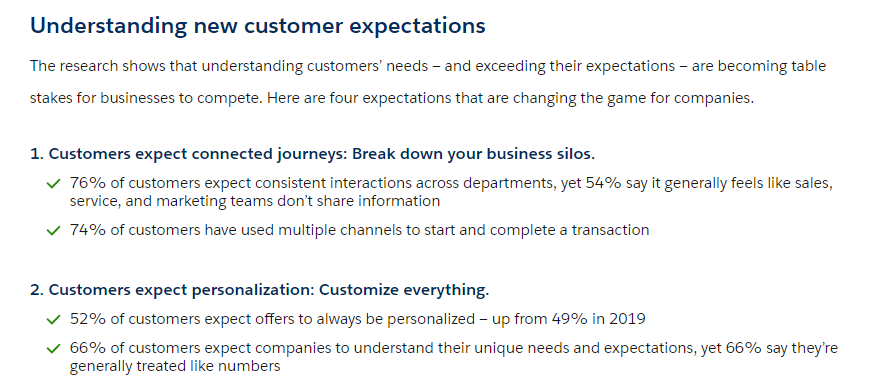 Understanding new customer expectations

The research shows that understanding customers' needs – and exceeding their expectations – are becoming table stakes for businesses to compete. Here are four expectations that are changing the game for companies.

1. Customers expect connected journeys: Break down your business silos.

✓ 76% of customers expect consistent interactions across departments, yet 54% say it generally feels like sales, service, and marketing teams don't share information

✓ 74% of customers have used multiple channels to start and complete a transaction

2. Customers expect personalization: Customize everything.

✓ 52% of customers expect offers to always be personalized – up from 49% in 2019

✓ 66% of customers expect companies to understand their unique needs and expectations, yet 66% say they're generally treated like numbers